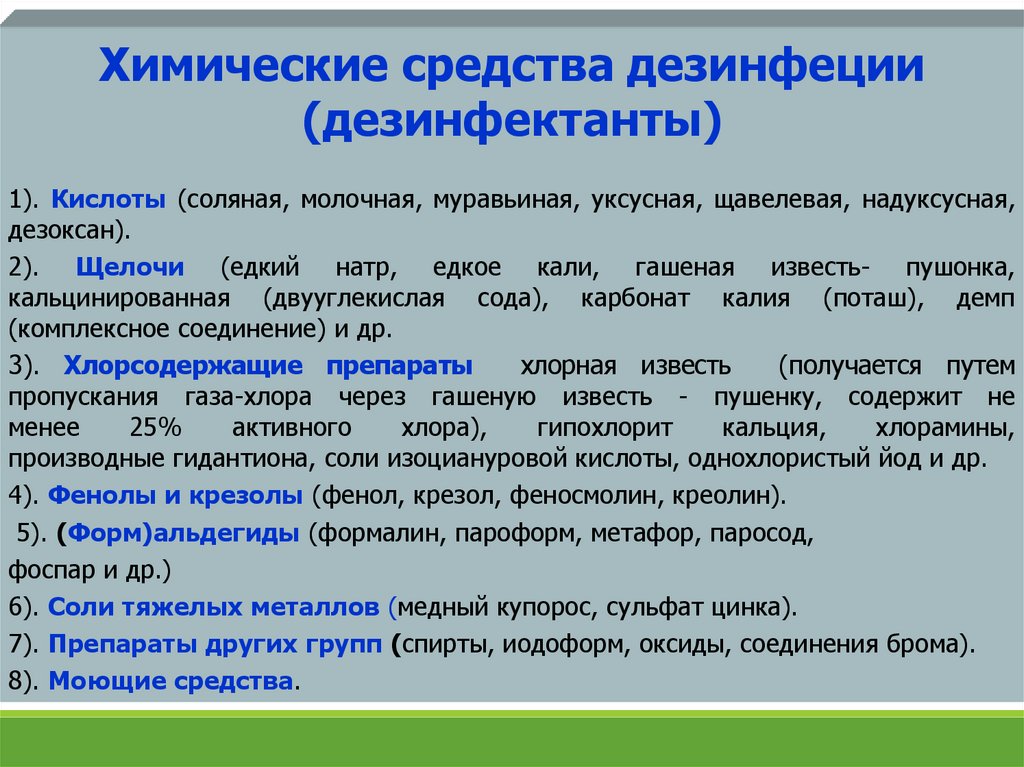 Химические средства дезинфеции (дезинфектанты)

1). Кислоты (соляная, молочная, муравьиная, уксусная, щавелевая, надуксусная, дезоксан).

2). Щелочи (едкий натр, едкое кали, гашеная известь- пушонка, кальцинированная (двууглекислая сода), карбонат калия (поташ), демп (комплексное соединение) и др.

3). Хлорсодержащие препараты хлорная известь (получается путем пропускания газа-хлора через гашеную известь - пушенку, содержит не менее 25% активного хлора), гипохлорит кальция, хлорамины, производные гидантиона, соли изоциануровой кислоты, однохлористый йод и др.

4). Фенолы и крезолы (фенол, крезол, феносмолин, креолин).

5). (Форм)альдегиды (формалин, пароформ, метафор, паросод, фоспар и др.)

6). Соли тяжелых металлов (медный купорос, сульфат цинка).

7). Препараты других групп (спирты, иодоформ, оксиды, соединения брома).

8). Моющие средства.